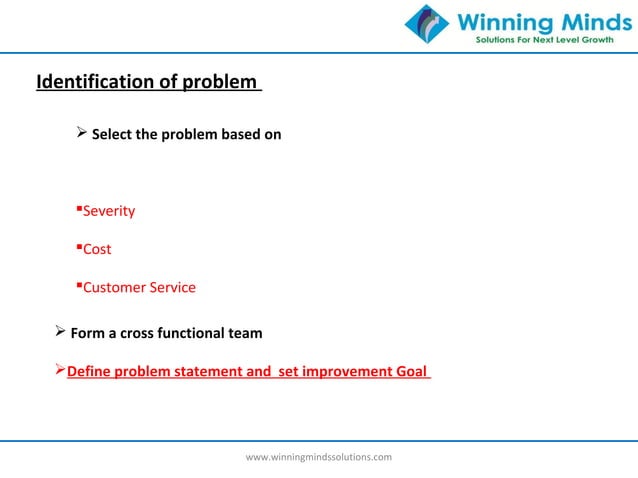 Winning Minds
Solutions For Next Level Growth

Identification of problem

➢ Select the problem based on

▪Severity

▪Cost

▪Customer Service

➢ Form a cross functional team

➢Define problem statement and set improvement Goal

www.winningmindssolutions.com